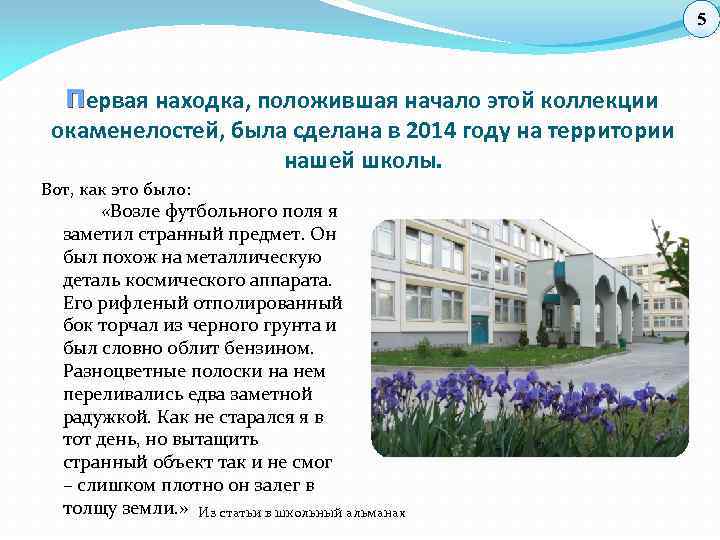 5

Первая находка, положившая начало этой коллекции окаменелостей, была сделана в 2014 году на территории нашей школы.

Вот, как это было:

«Возле футбольного поля я заметил странный предмет. Он был похож на металлическую деталь космического аппарата. Его рифленый отполированный бок торчал из черного грунта и был словно облит бензином. Разноцветные полоски на нем переливались едва заметной радужкой. Как не старался я в тот день, но вытащить странный объект так и не смог – слишком плотно он залег в толщу земли.» Из статьи в школьный альманах